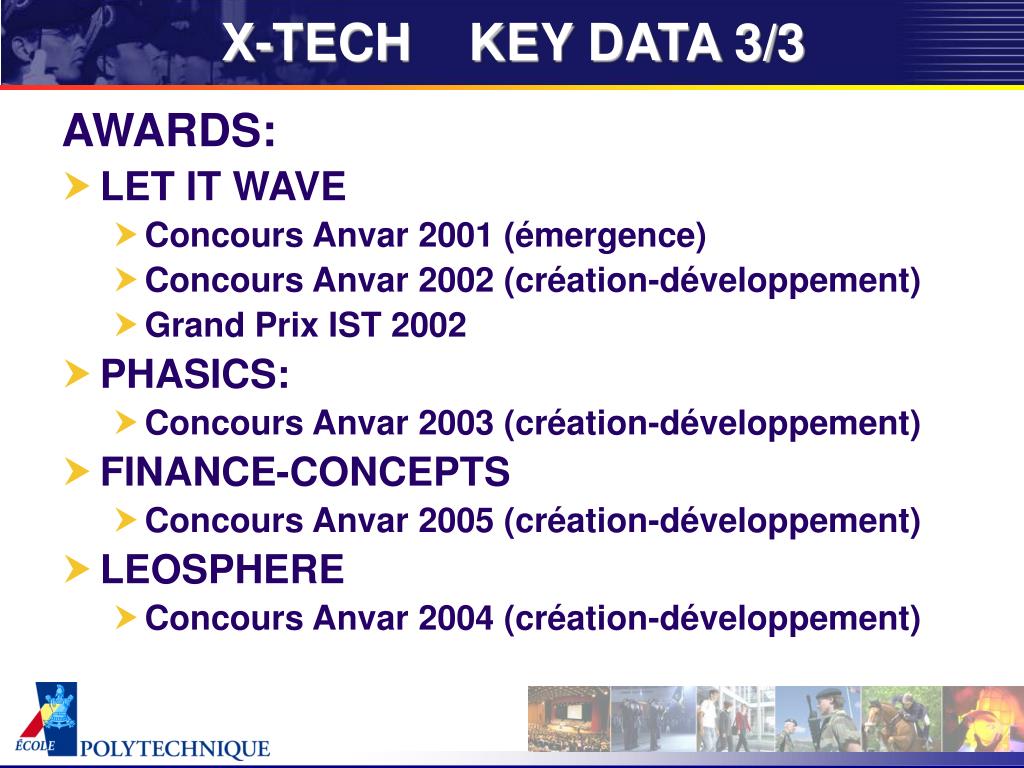 X-TECH KEY DATA 3/3

AWARDS:

LET IT WAVE

Concours Anvar 2001 (émergence)

Concours Anvar 2002 (création-développement)

Grand Prix IST 2002

PHASICS:

Concours Anvar 2003 (création-développement)

FINANCE-CONCEPTS

Concours Anvar 2005 (création-développement)

LEOSPHERE

Concours Anvar 2004 (création-développement)

ÉCOLE POLYTECHNIQUE